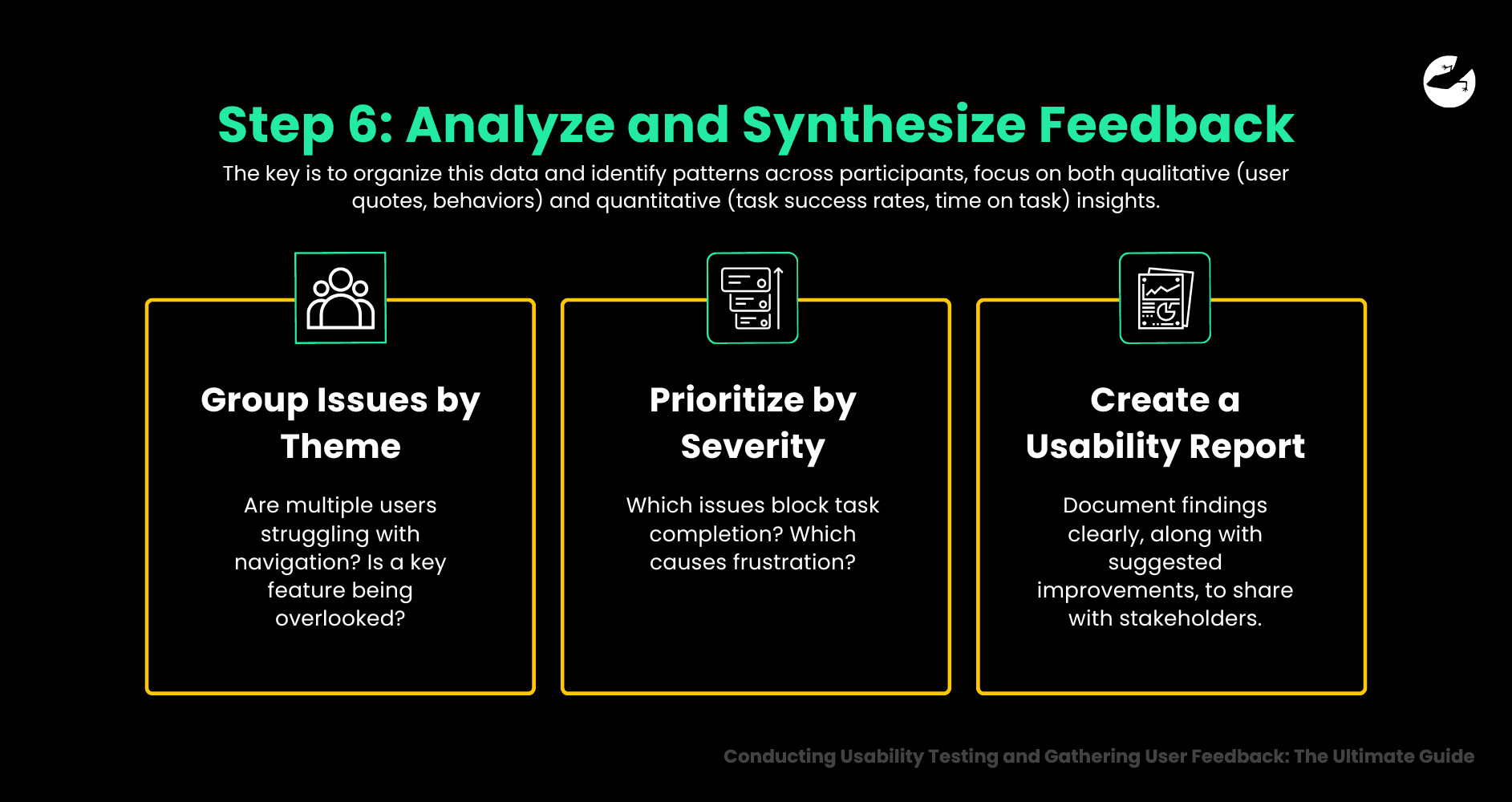 Step 6: Analyze and Synthesize Feedback

The key is to organize this data and identify patterns across participants, focus on both qualitative (user quotes, behaviors) and quantitative (task success rates, time on task) insights.

Group Issues by Theme

Are multiple users struggling with navigation? Is a key feature being overlooked?

Prioritize by Severity

Which issues block task completion? Which causes frustration?

Create a Usability Report

Document findings clearly, along with suggested improvements, to share with stakeholders.

Conducting Usability Testing and Gathering User Feedback: The Ultimate Guide